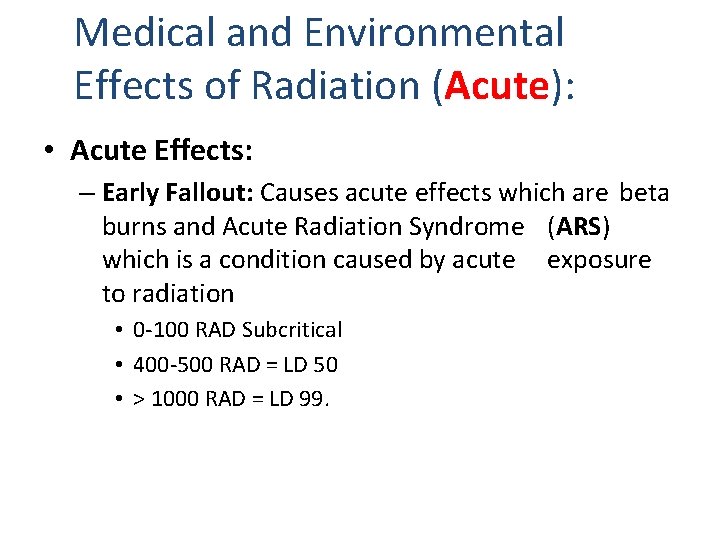 Medical and Environmental Effects of Radiation (Acute):

• Acute Effects:

– Early Fallout: Causes acute effects which are beta burns and Acute Radiation Syndrome (ARS) which is a condition caused by acute exposure to radiation

• 0-100 RAD Subcritical

• 400-500 RAD = LD 50

• > 1000 RAD = LD 99.